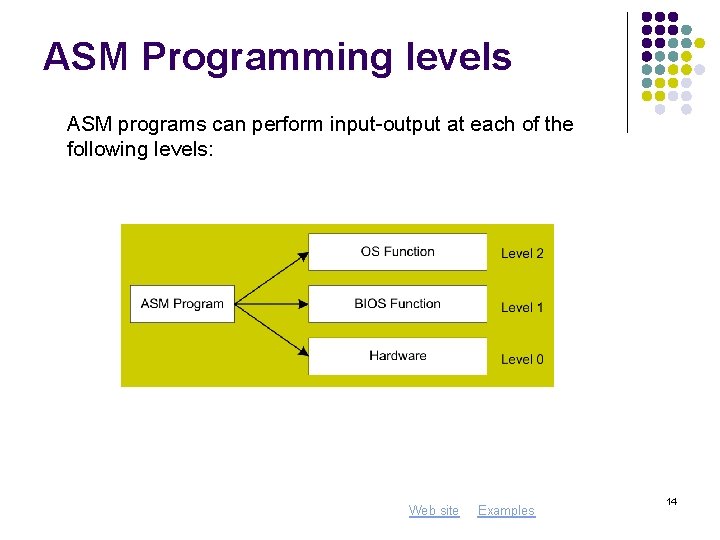 ASM Programming levels

ASM programs can perform input-output at each of the following levels:

ASM Program

OS Function
Level 2

BIOS Function
Level 1

Hardware
Level 0

Web site Examples

14